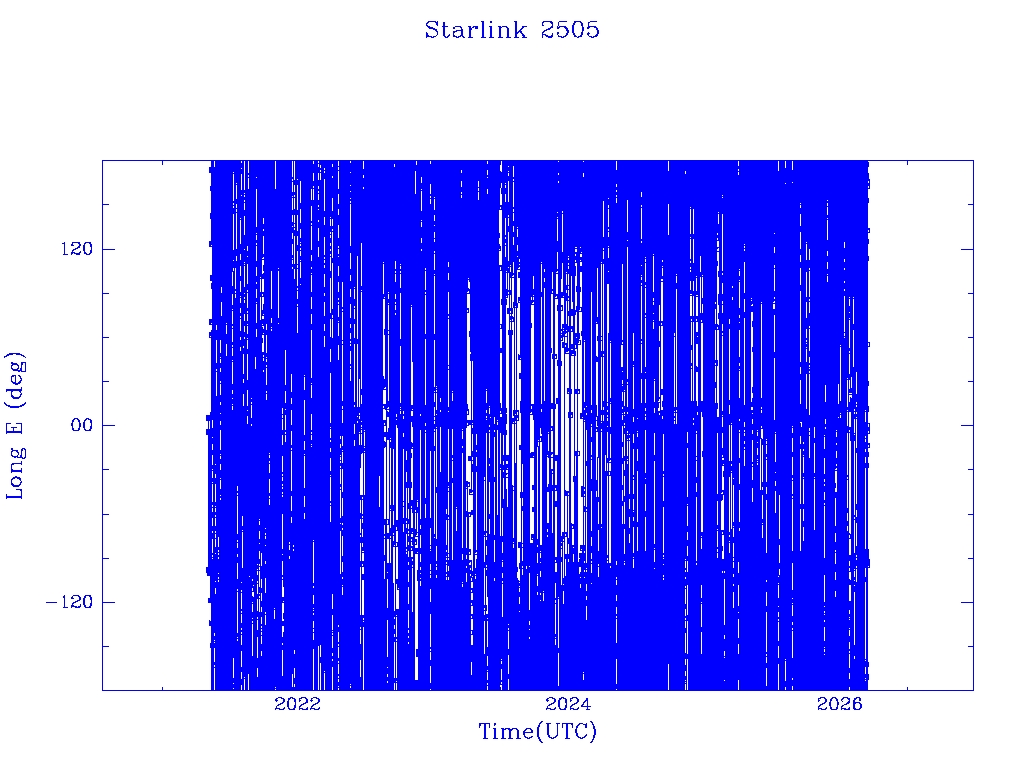 Starlink 2505

Long E (deg)

120

00

−120

2022

2024

2026

Time(UTC)